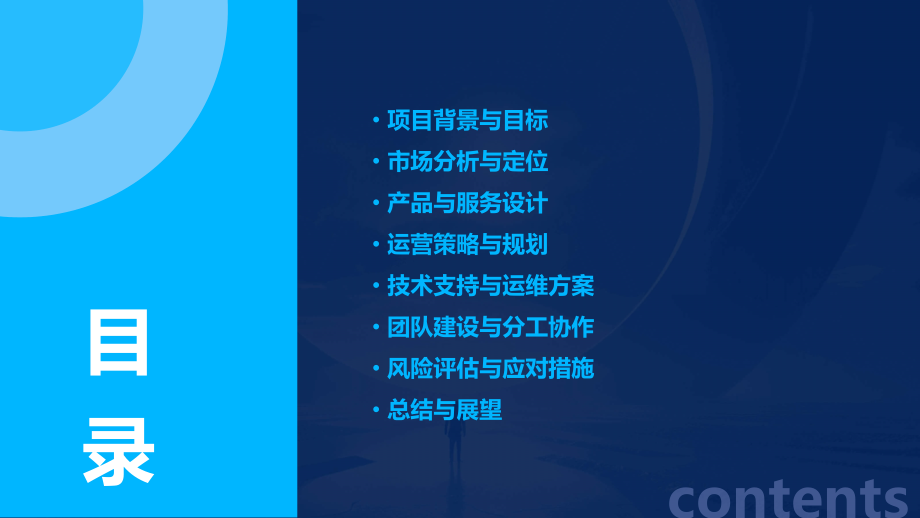 目录

• 项目背景与目标
• 市场分析与定位
• 产品与服务设计
• 运营策略与规划
• 技术支持与运维方案
• 团队建设与分工协作
• 风险评估与应对措施
• 总结与展望

contents